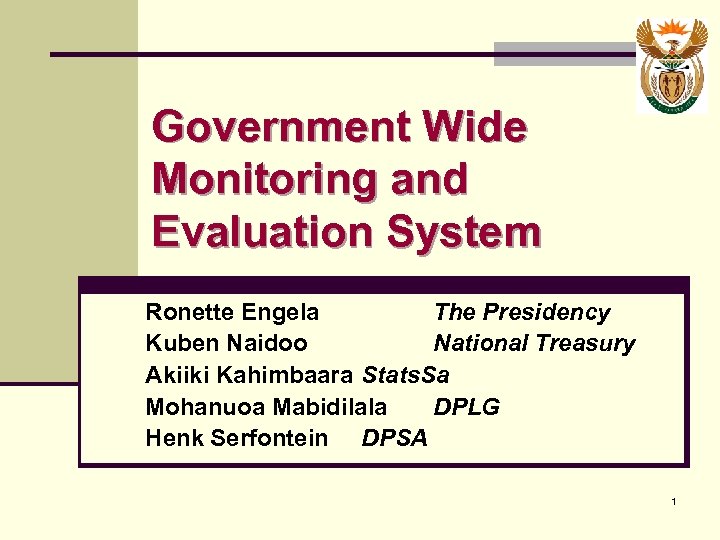 Government Wide Monitoring and Evaluation System

Ronette Engela The Presidency
Kuben Naidoo National Treasury
Akiiki Kahimbaara StatsSa
Mohanuoa Mabidilala DPLG
Henk Serfontein DPSA

1